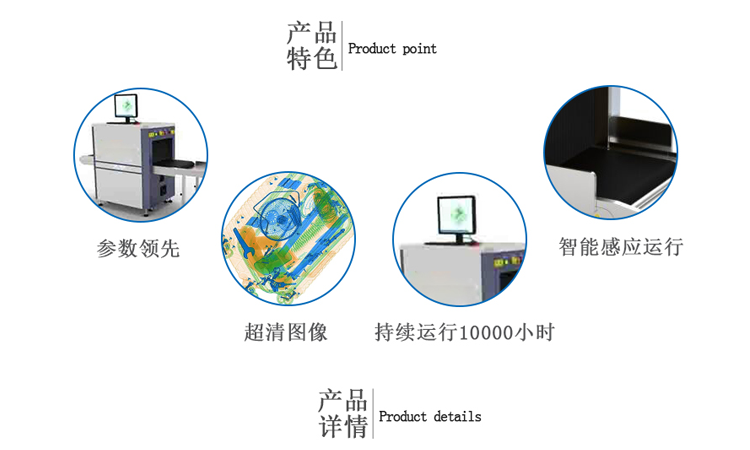 产品特色 Product point

参数领先

超清图像

持续运行10000小时

智能感应运行

产品详情 Product details